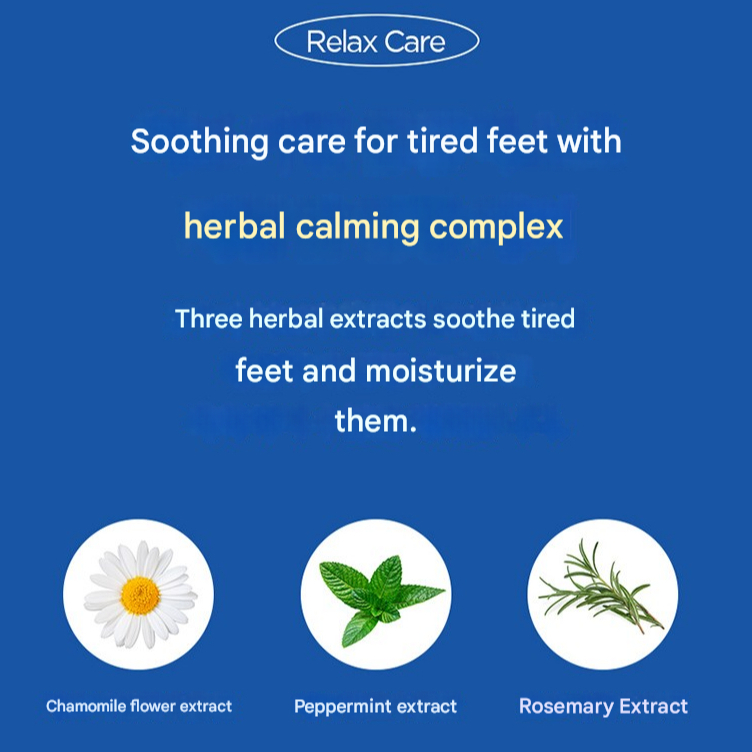 Relax Care

Soothing care for tired feet with

herbal calming complex

Three herbal extracts soothe tired feet and moisturize them.

Chamomile flower extract

Peppermint extract

Rosemary Extract